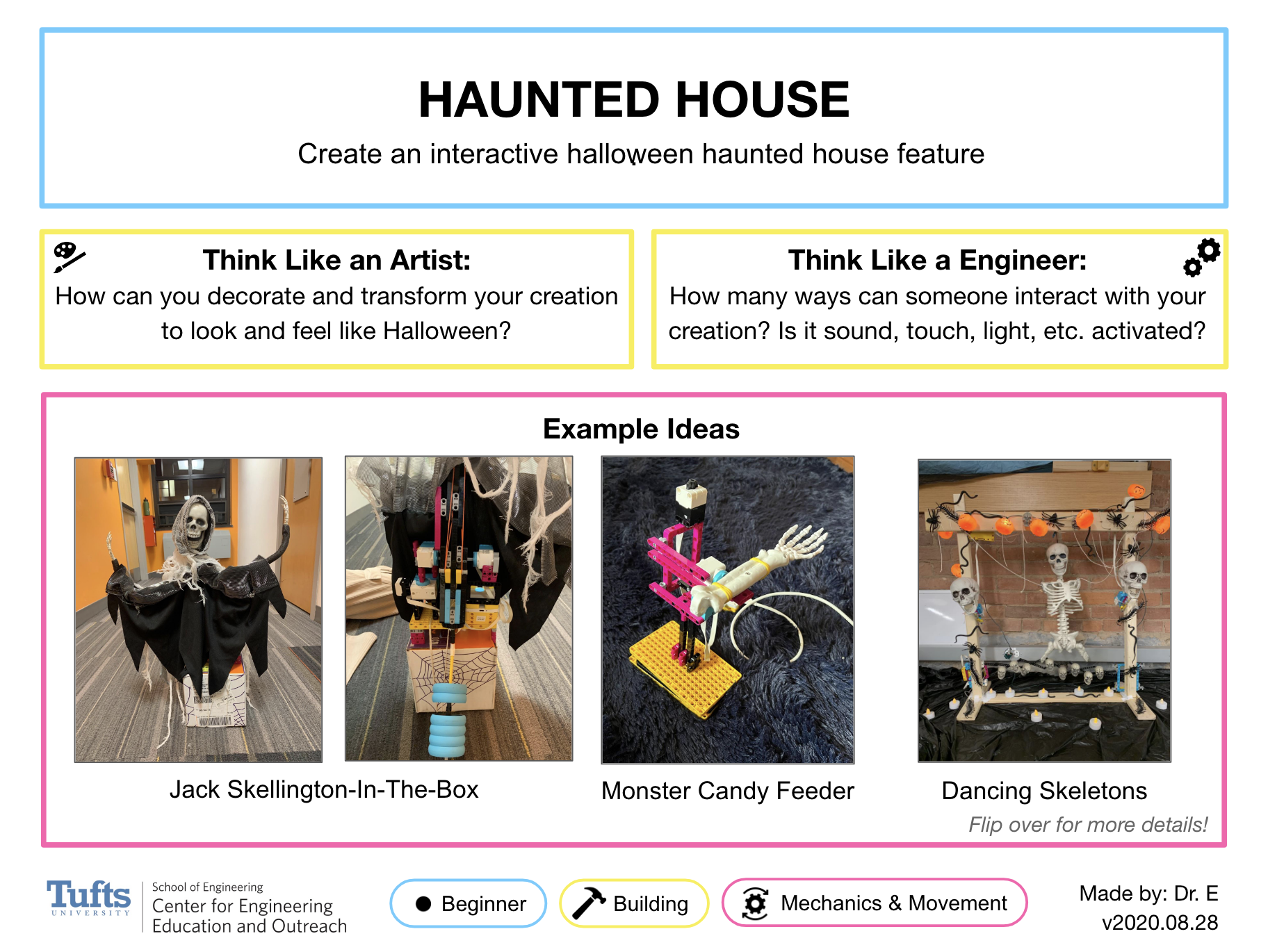 HAUNTED HOUSE

Create an interactive halloween haunted house feature

Think Like an Artist:
How can you decorate and transform your creation to look and feel like Halloween?

Think Like a Engineer:
How many ways can someone interact with your creation? Is it sound, touch, light, etc. activated?

Example Ideas

Jack Skellington-In-The-Box

Monster Candy Feeder

Dancing Skeletons

Flip over for more details!

Tufts UNIVERSITY

School of Engineering
Center for Engineering Education and Outreach

Beginner

Building

Mechanics & Movement

Made by: Dr. E
v2020.08.28